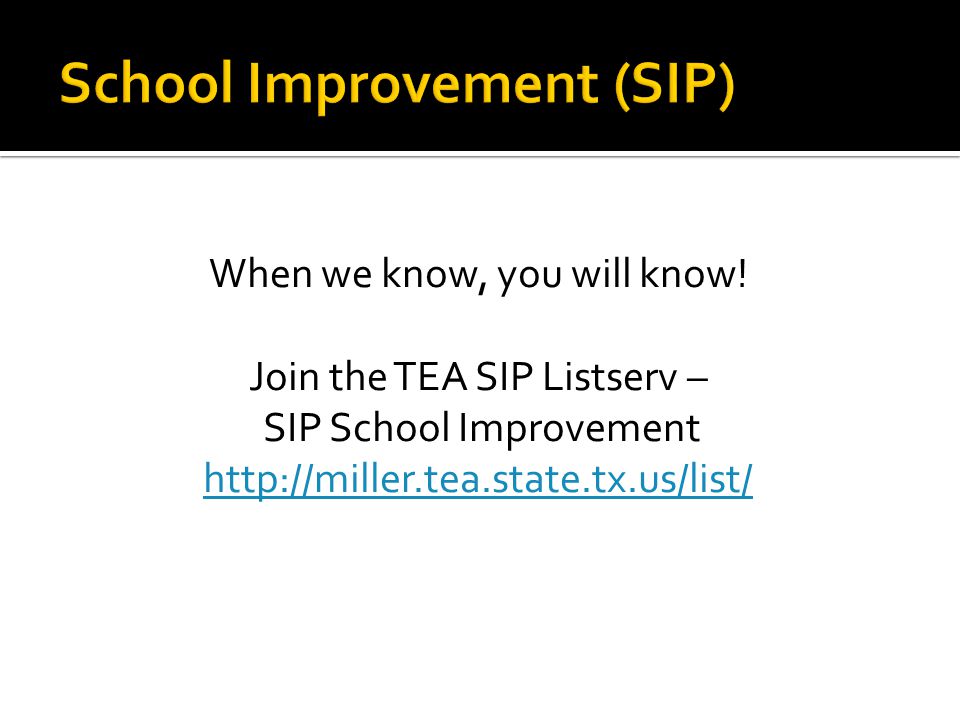 School Improvement (SIP)

When we know, you will know!

Join the TEA SIP Listserv –
SIP School Improvement
http://miller.tea.state.tx.us/list/